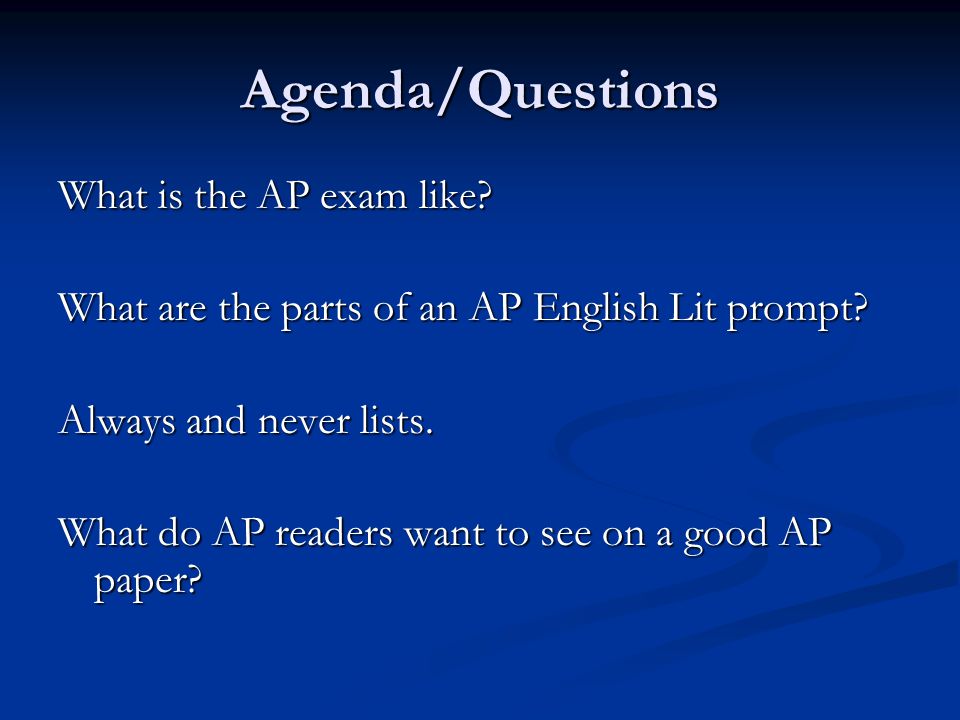 Agenda/Questions

What is the AP exam like?

What are the parts of an AP English Lit prompt?

Always and never lists.

What do AP readers want to see on a good AP paper?